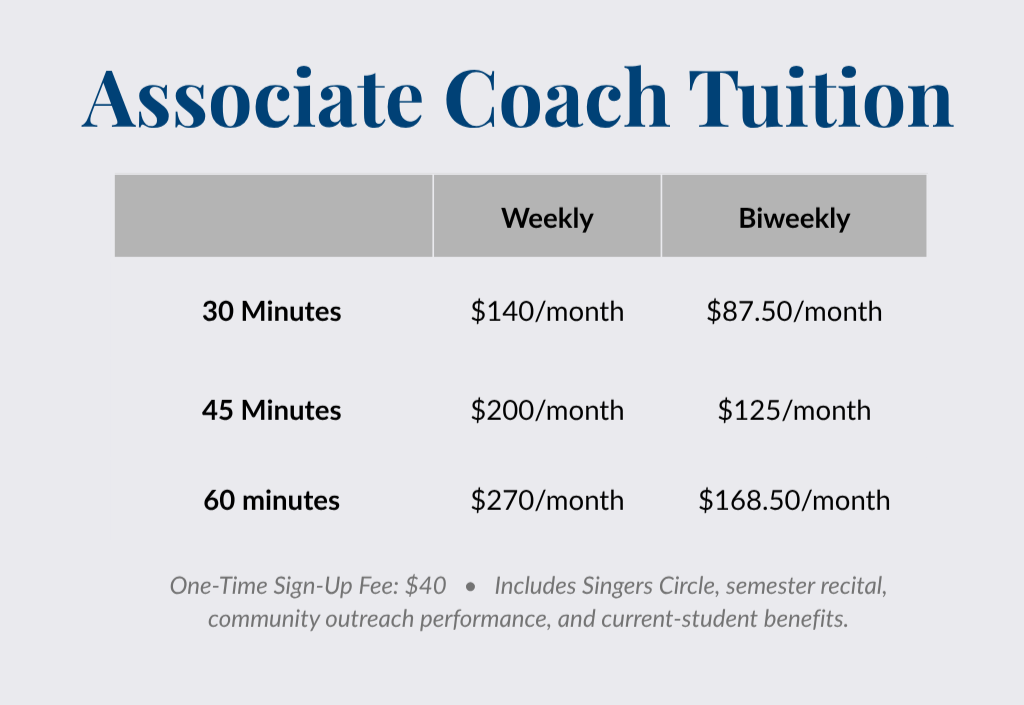 Associate Coach Tuition

|  | Weekly | Biweekly |
|---|---|---|
| 30 Minutes | $140/month | $87.50/month |
| 45 Minutes | $200/month | $125/month |
| 60 minutes | $270/month | $168.50/month |

One-Time Sign-Up Fee: $40 • Includes Singers Circle, semester recital, community outreach performance, and current-student benefits.